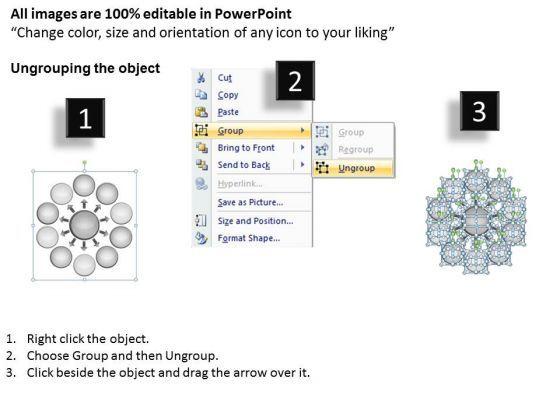 All images are 100% editable in PowerPoint
“Change color, size and orientation of any icon to your liking”

Ungrouping the object

1

2

Cut
Copy
Paste
Group
Bring to Front
Send to Back
Hyperlink...
Save as Picture...
Size and Position...
Format Shape...

Group
Regroup
Ungroup

3

1. Right click the object.
2. Choose Group and then Ungroup.
3. Click beside the object and drag the arrow over it.